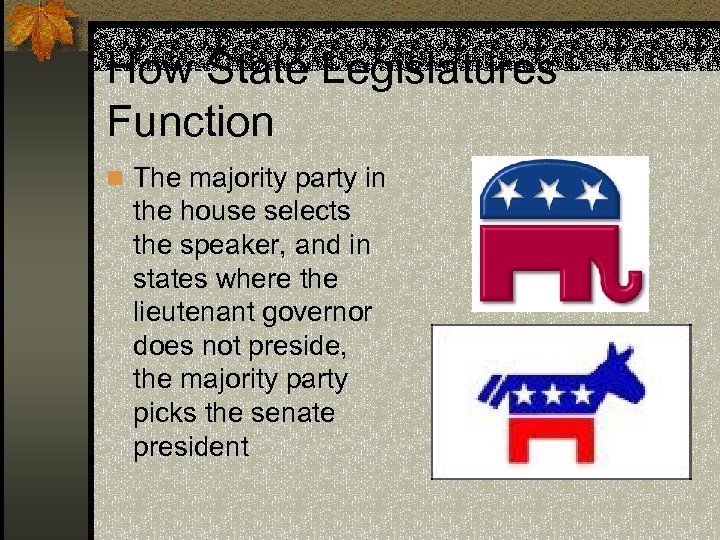 How State Legislatures Function

The majority party in the house selects the speaker, and in states where the lieutenant governor does not preside, the majority party picks the senate president